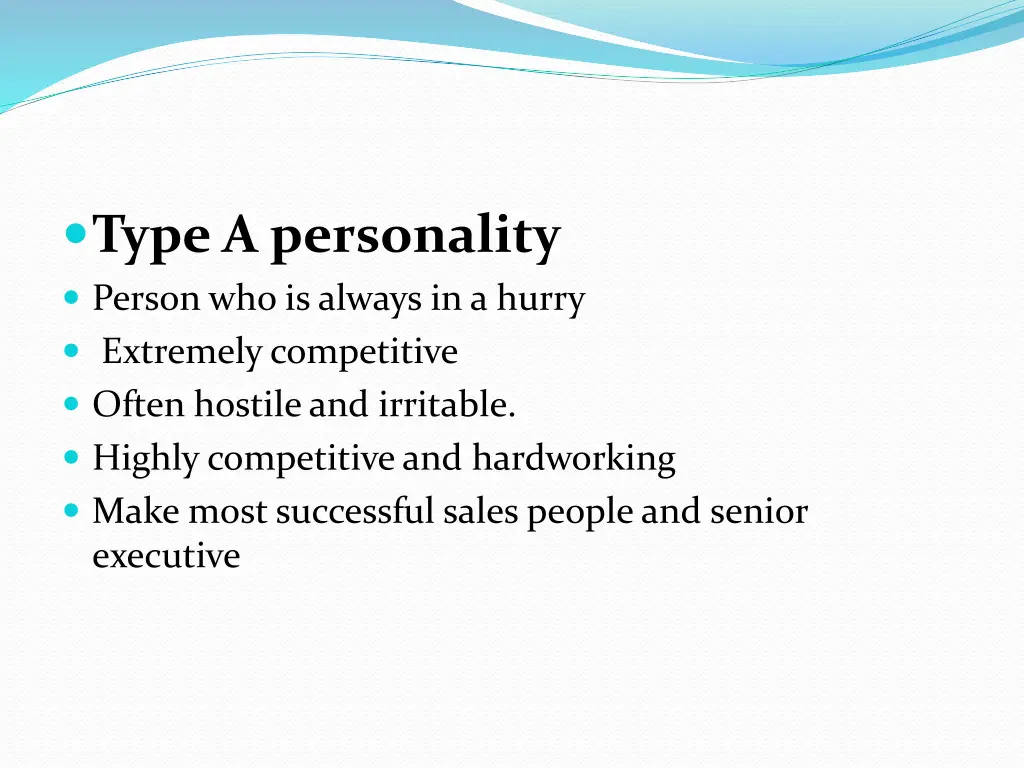 Type A personality
Person who is always in a hurry
Extremely competitive
Often hostile and irritable.
Highly competitive and hardworking
Make most successful sales people and senior executive